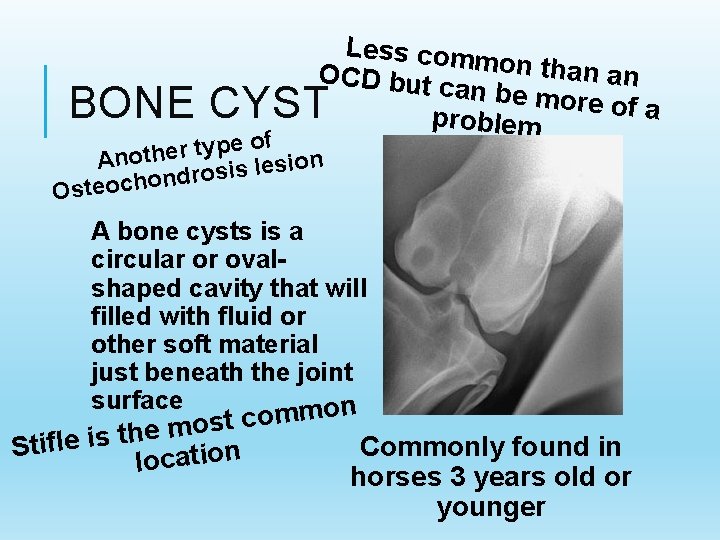 BONE CYST

Less common than an OCD but can be more of a problem

Another type of Osteochondrosis lesion

A bone cysts is a circular or oval-shaped cavity that will filled with fluid or other soft material just beneath the joint surface

Stifle is the most common location

Commonly found in horses 3 years old or younger